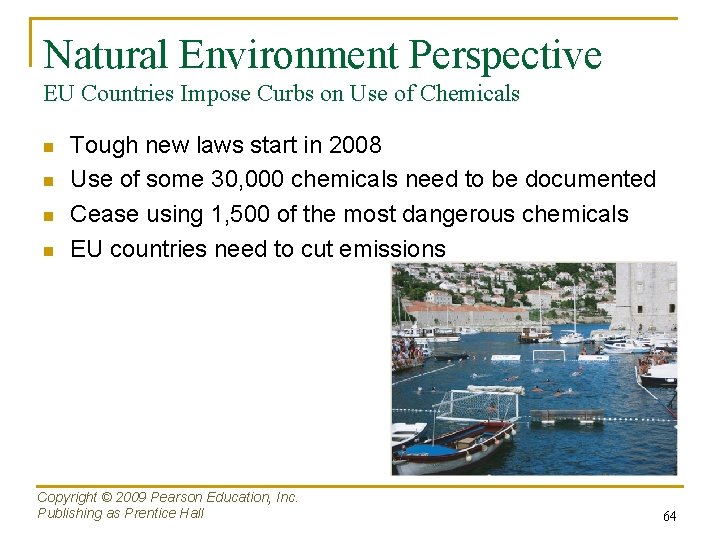 Natural Environment Perspective
EU Countries Impose Curbs on Use of Chemicals

- Tough new laws start in 2008
- Use of some 30,000 chemicals need to be documented
- Cease using 1,500 of the most dangerous chemicals
- EU countries need to cut emissions

Copyright © 2009 Pearson Education, Inc.
Publishing as Prentice Hall

64